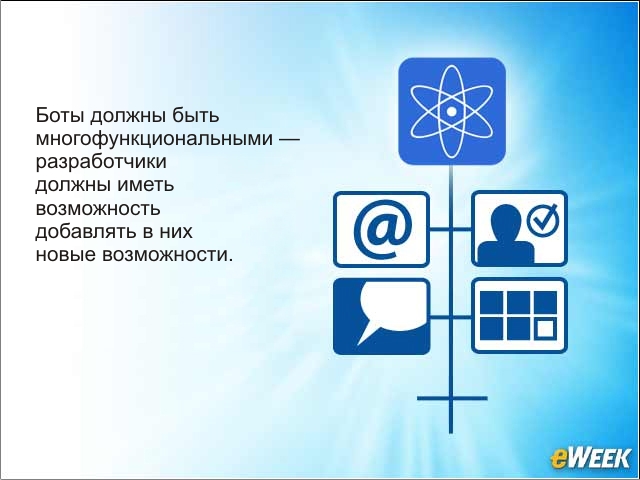 Боты должны быть многофункциональными — разработчики должны иметь возможность добавлять в них новые возможности.

@

eWEEK